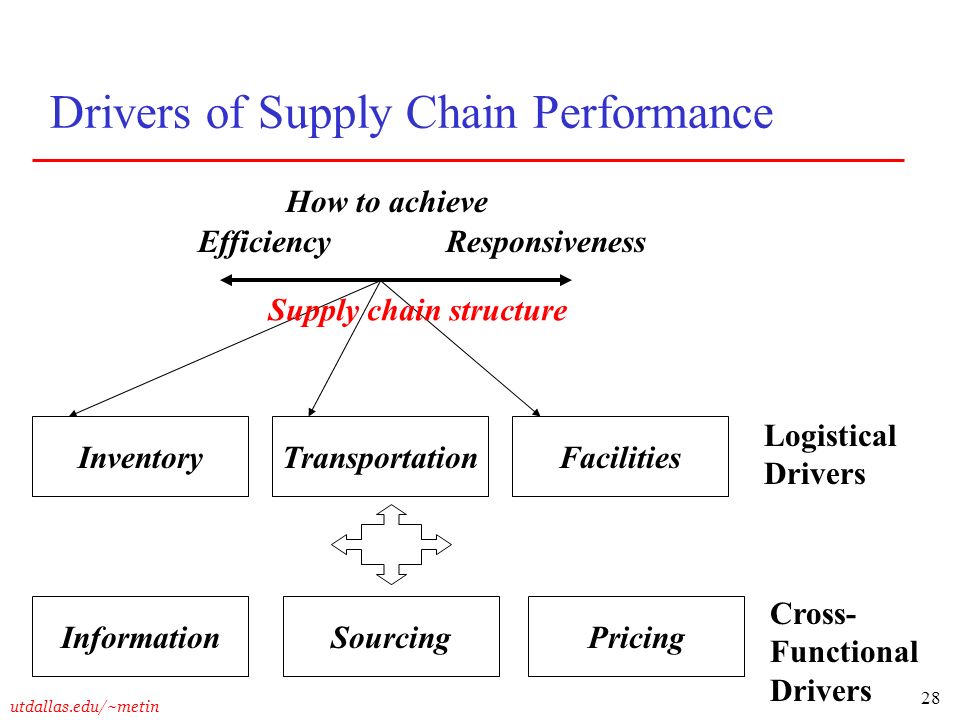 Drivers of Supply Chain Performance

How to achieve

Efficiency Responsiveness

Supply chain structure

Inventory

Transportation

Facilities

Logistical Drivers

Information

Sourcing

Pricing

Cross-Functional Drivers

utdallas.edu/~metin

28